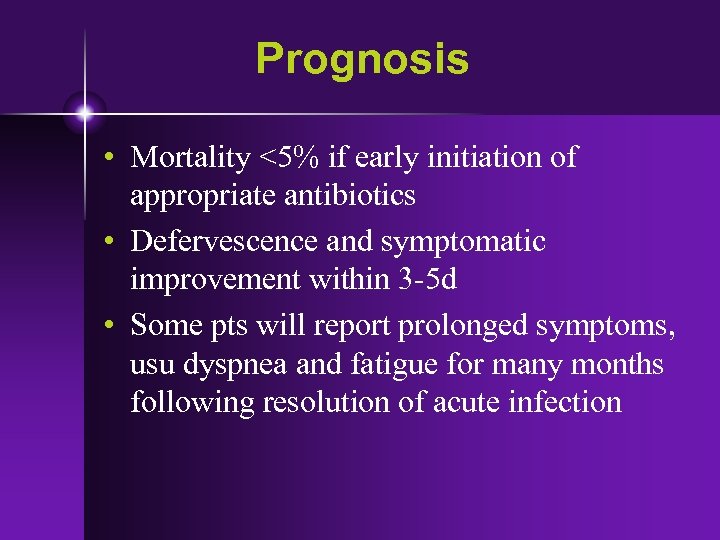 Prognosis

• Mortality <5% if early initiation of appropriate antibiotics
• Defervescence and symptomatic improvement within 3-5d
• Some pts will report prolonged symptoms, usu dyspnea and fatigue for many months following resolution of acute infection